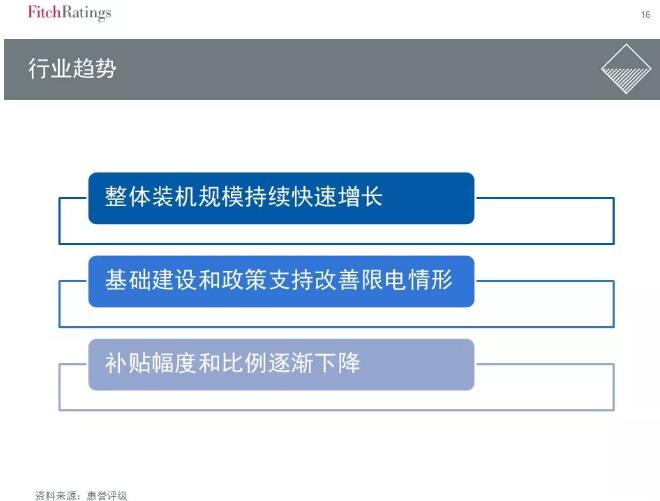 FitchRatings

16

行业趋势

整体装机规模持续快速增长

基础建设和政策支持改善限电情形

补贴幅度和比例逐渐下降

资料来源：惠誉评级